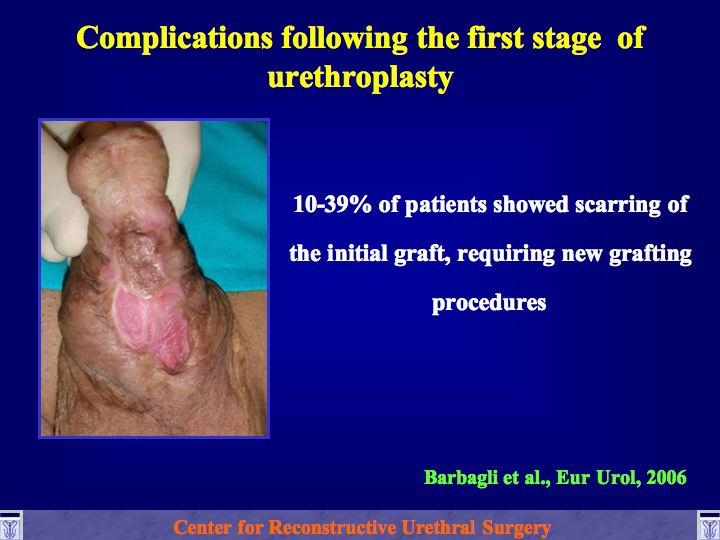 Complications following the first stage of urethroplasty

10-39% of patients showed scarring of the initial graft, requiring new grafting procedures

Barbagli et al., Eur Urol, 2006

Center for Reconstructive Urethral Surgery